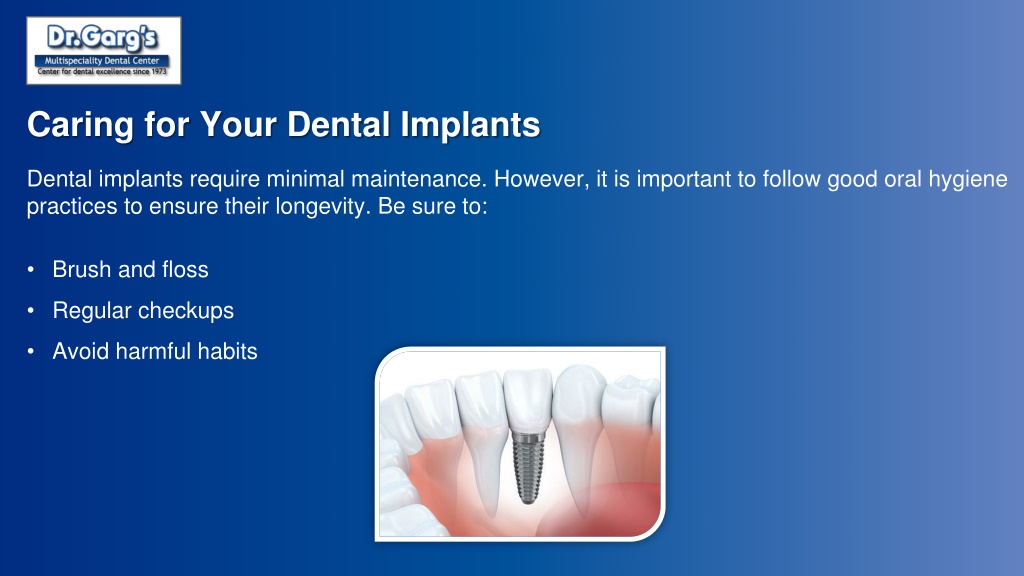 Dr.Garg's
Multispeciality Dental Center
Center for dental excellence since 1973

Caring for Your Dental Implants

Dental implants require minimal maintenance. However, it is important to follow good oral hygiene practices to ensure their longevity. Be sure to:

• Brush and floss
• Regular checkups
• Avoid harmful habits